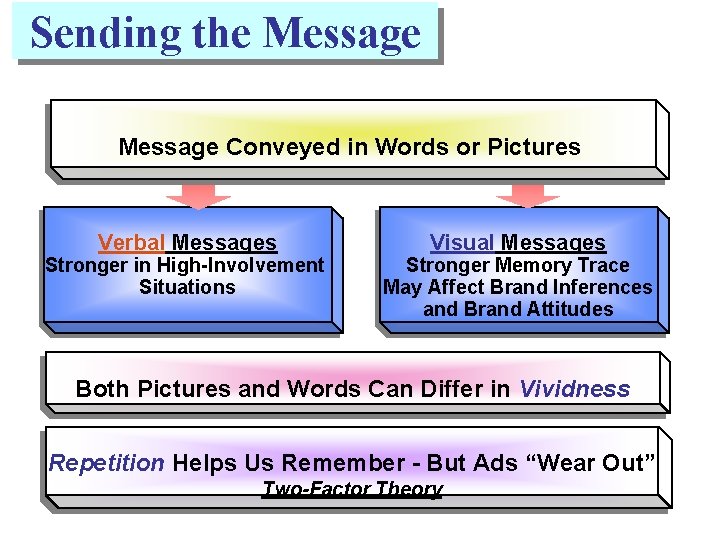 Sending the Message

Message Conveyed in Words or Pictures

Verbal Messages
Stronger in High-Involvement Situations

Visual Messages
Stronger Memory Trace
May Affect Brand Inferences and Brand Attitudes

Both Pictures and Words Can Differ in Vividness

Repetition Helps Us Remember - But Ads “Wear Out”
Two-Factor Theory